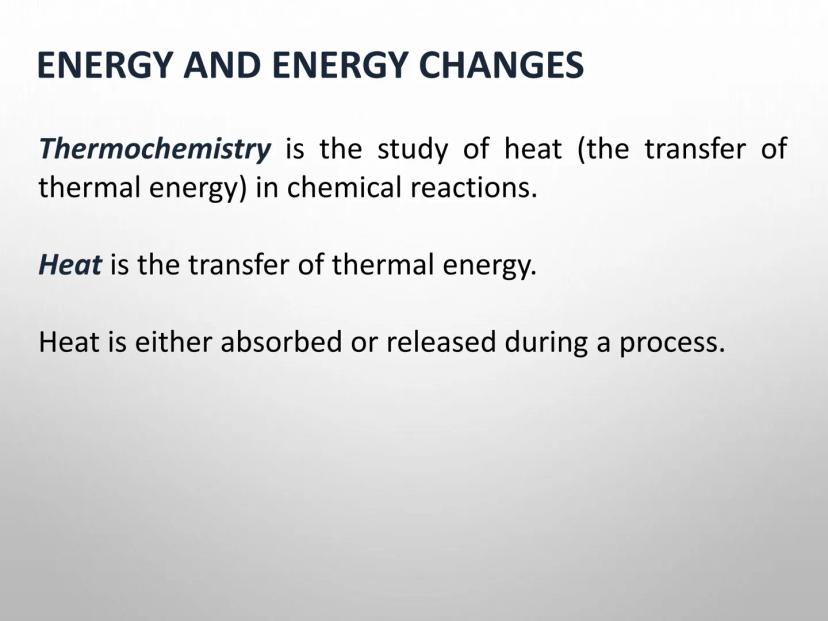 ENERGY AND ENERGY CHANGES

Thermochemistry is the study of heat (the transfer of thermal energy) in chemical reactions.

Heat is the transfer of thermal energy.

Heat is either absorbed or released during a process.